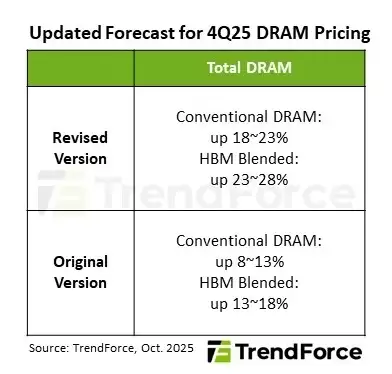 Updated Forecast for 4Q25 DRAM Pricing

| | Total DRAM |
|---|---|
| Revised Version | Conventional DRAM: up 18~23% HBM Blended: up 23~28% |
| Original Version | Conventional DRAM: up 8~13% HBM Blended: up 13~18% |

TrendForce

Source: TrendForce, Oct. 2025

TrendForce